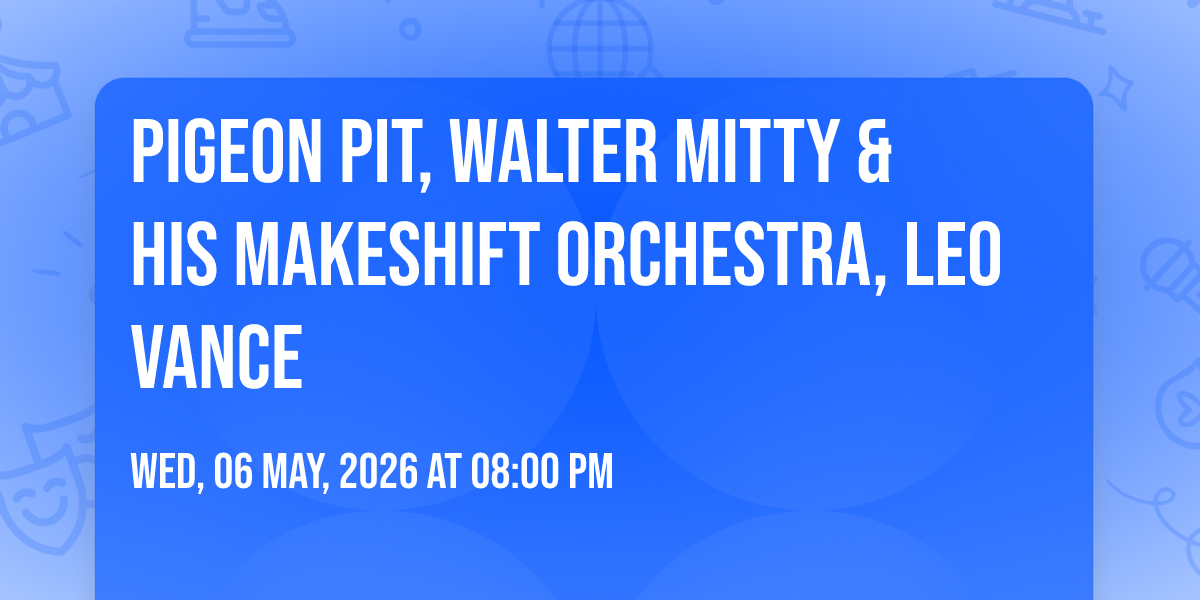 PIGEON PIT, WALTER MITTY & HIS MAKESHIFT ORCHESTRA, LEO VANCE

WED, 06 MAY, 2026 AT 08:00 PM